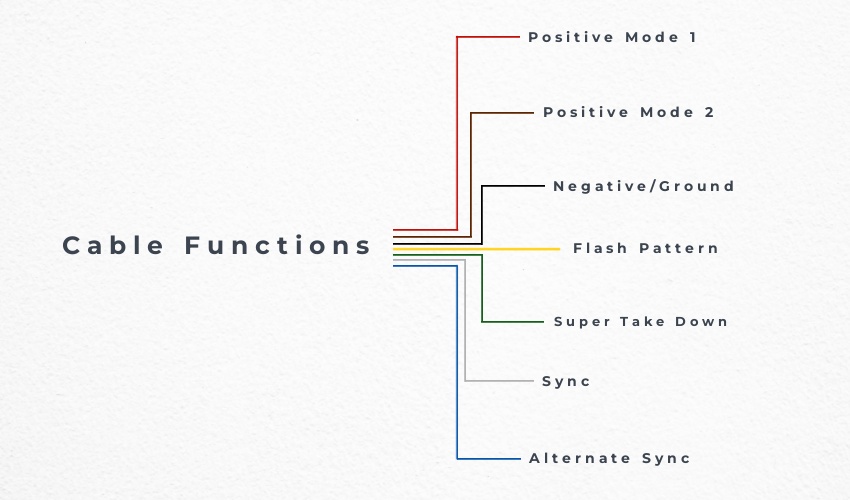 Cable Functions

Positive Mode 1

Positive Mode 2

Negative/Ground

Flash Pattern

Super Take Down

Sync

Alternate Sync